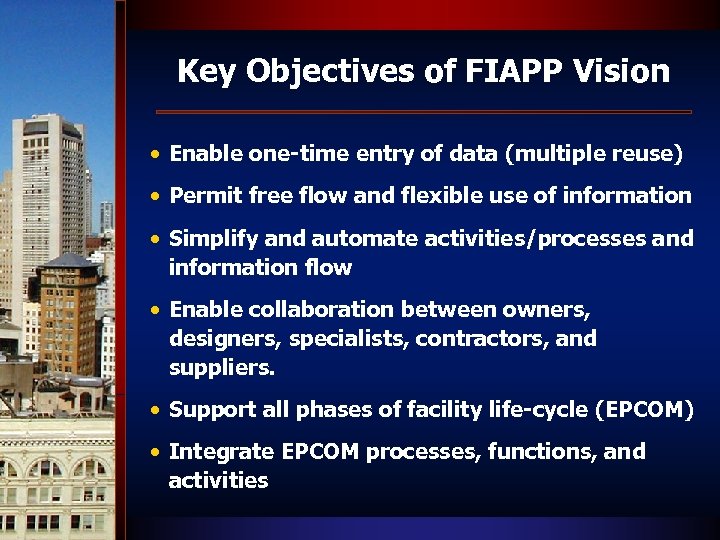 Key Objectives of FIAPP Vision

• Enable one-time entry of data (multiple reuse)

• Permit free flow and flexible use of information

• Simplify and automate activities/processes and information flow

• Enable collaboration between owners, designers, specialists, contractors, and suppliers.

• Support all phases of facility life-cycle (EPCOM)

• Integrate EPCOM processes, functions, and activities